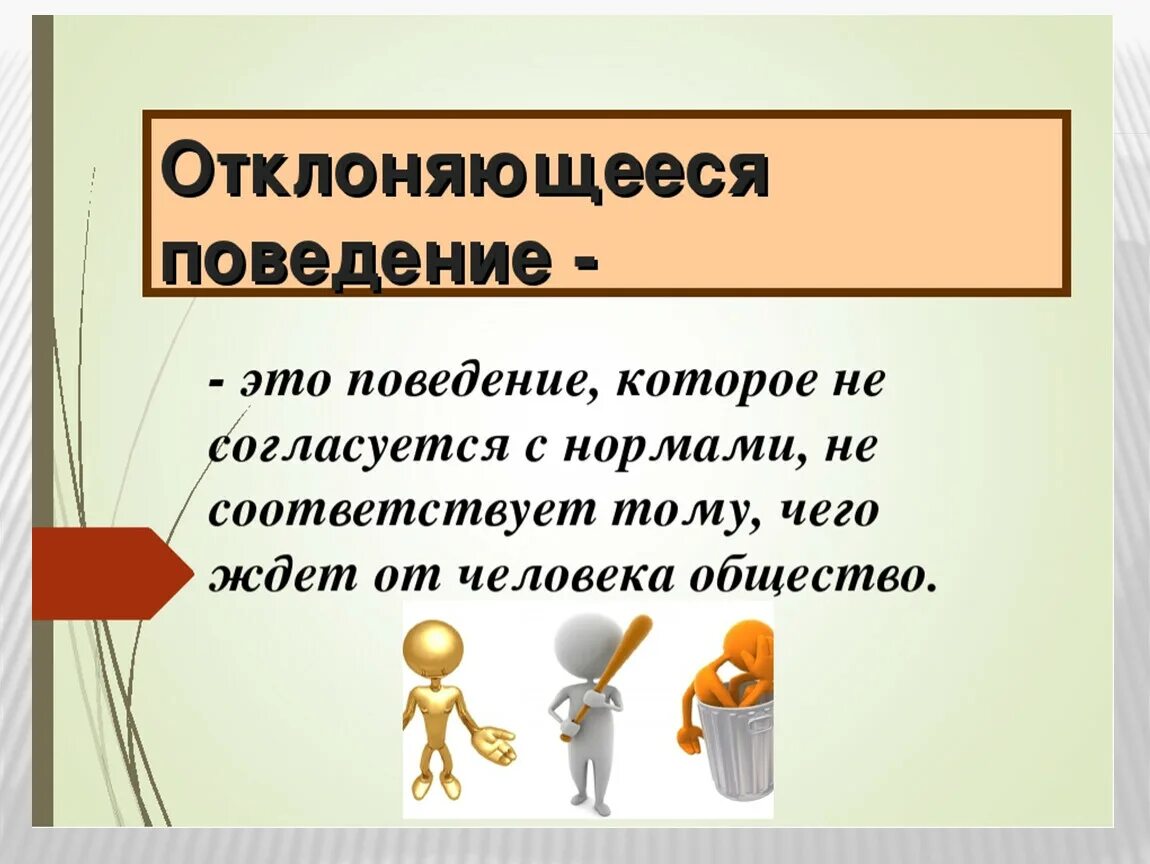 Отклоняющееся поведение -

- это поведение, которое не согласуется с нормами, не соответствует тому, чего ждет от человека общество.